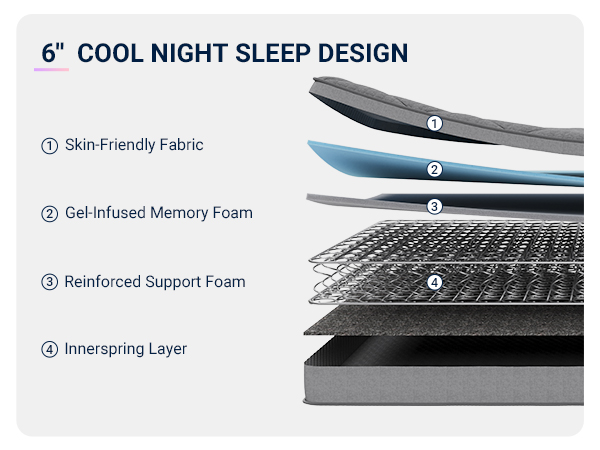 6" COOL NIGHT SLEEP DESIGN

① Skin-Friendly Fabric

② Gel-Infused Memory Foam

③ Reinforced Support Foam

④ Innerspring Layer

①

②

③

④